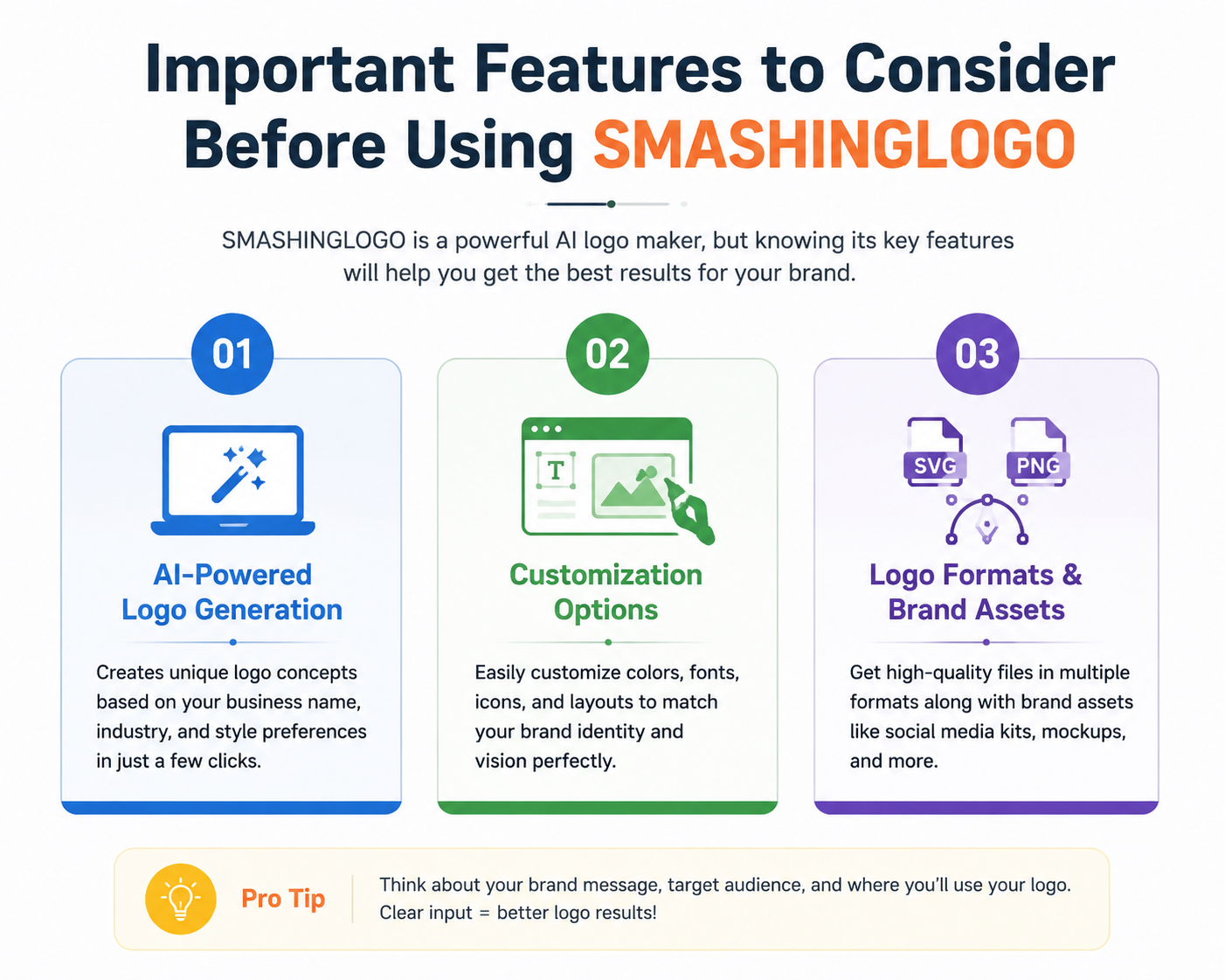 Important Features to Consider Before Using SMASHINGLOGO

SMASHINGLOGO is a powerful AI logo maker, but knowing its key features will help you get the best results for your brand.

01

AI-Powered Logo Generation

Creates unique logo concepts based on your business name, industry, and style preferences in just a few clicks.

02

T

Customization Options

Easily customize colors, fonts, icons, and layouts to match your brand identity and vision perfectly.

03

SVG

PNG

Logo Formats & Brand Assets

Get high-quality files in multiple formats along with brand assets like social media kits, mockups, and more.

Pro Tip

Think about your brand message, target audience, and where you'll use your logo. Clear input = better logo results!